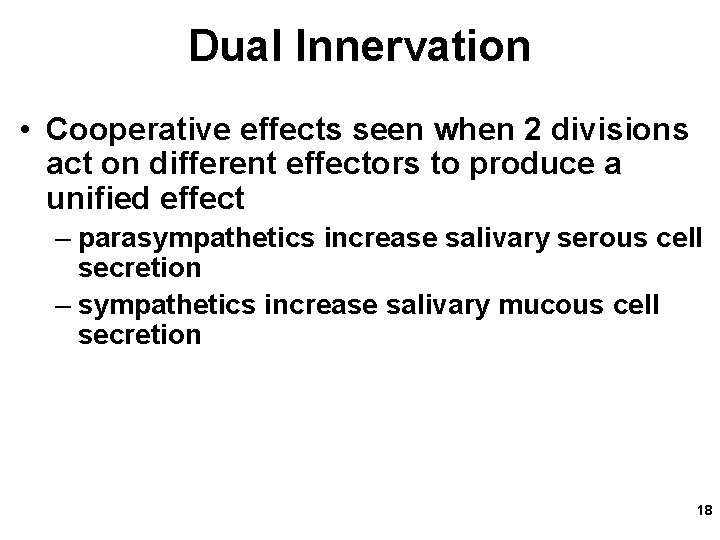 Dual Innervation

• Cooperative effects seen when 2 divisions act on different effectors to produce a unified effect

– parasympathetics increase salivary serous cell secretion

– sympathetics increase salivary mucous cell secretion

18